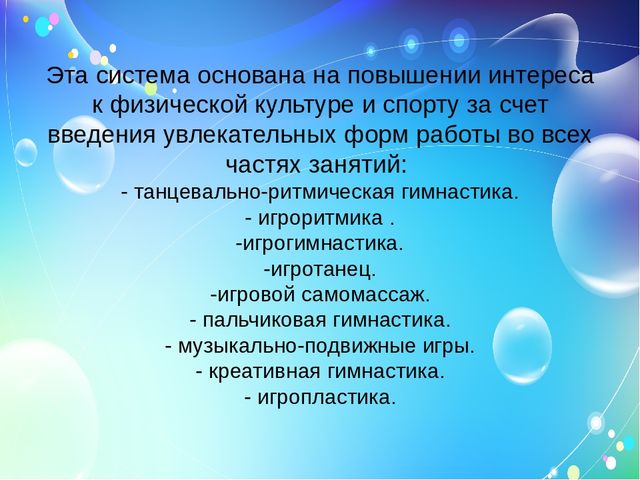 Эта система основана на повышении интереса к физической культуре и спорту за счет введения увлекательных форм работы во всех частях занятий:
- танцевально-ритмическая гимнастика.
- игроритмика .
-игрогимнастика.
-игротанец.
-игровой самомассаж.
- пальчиковая гимнастика.
- музыкально-подвижные игры.
- креативная гимнастика.
- игропластика.